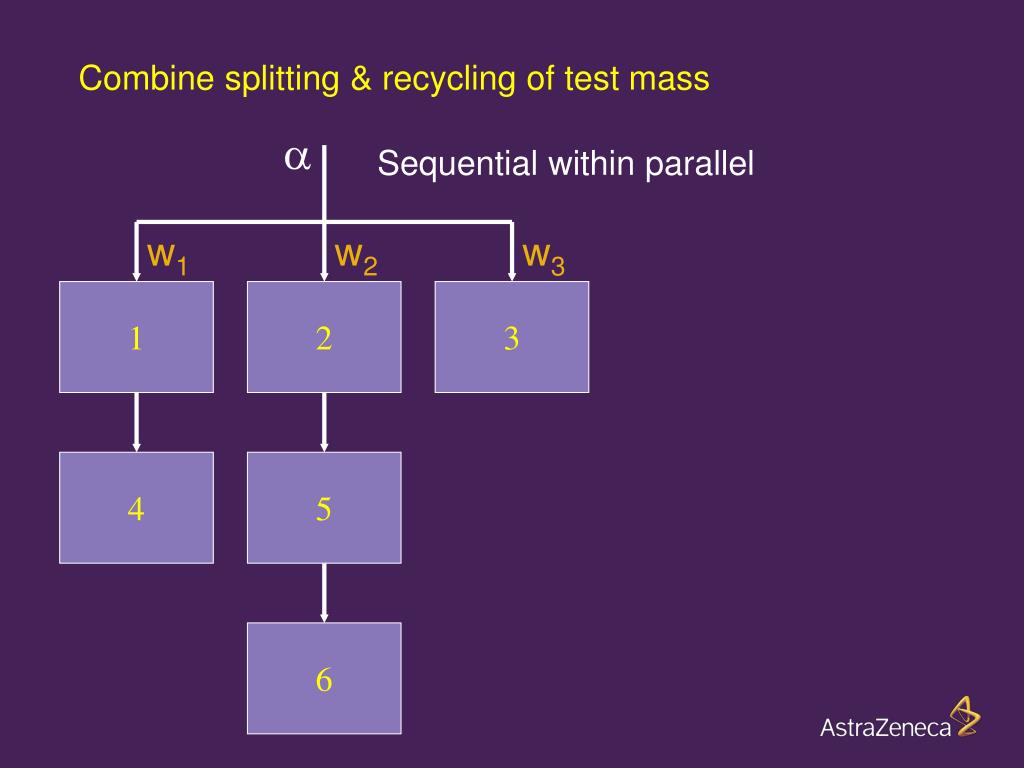 Combine splitting & recycling of test mass

$\alpha$

Sequential within parallel

$w_1$

$w_2$

$w_3$

1

2

3

4

5

6

AstraZeneca